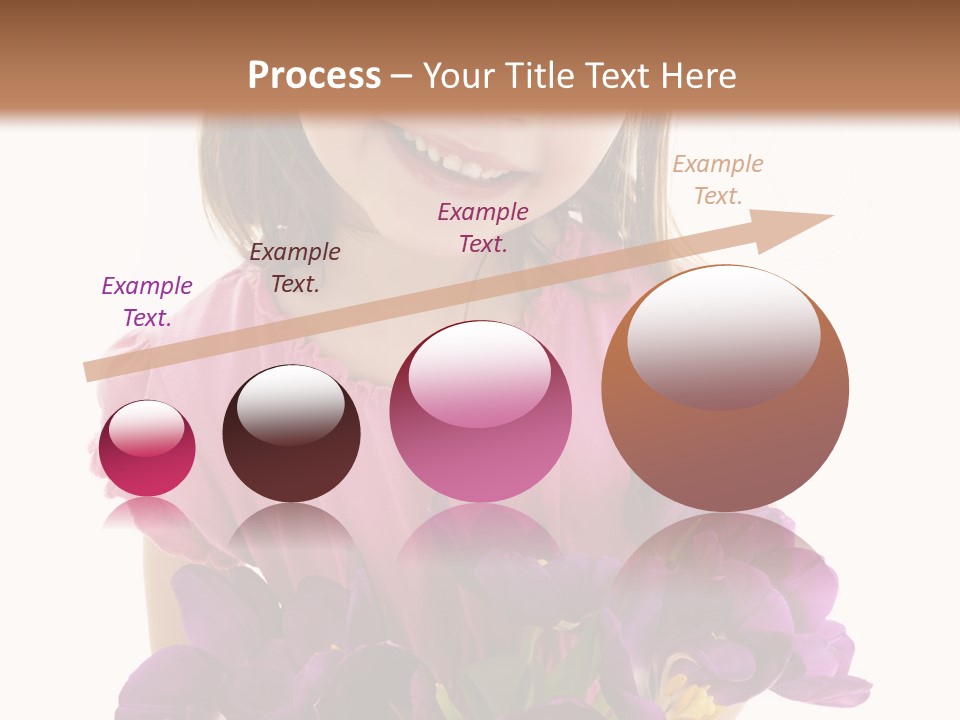 Process – Your Title Text Here

Example Text.

Example Text.

Example Text.

Example Text.